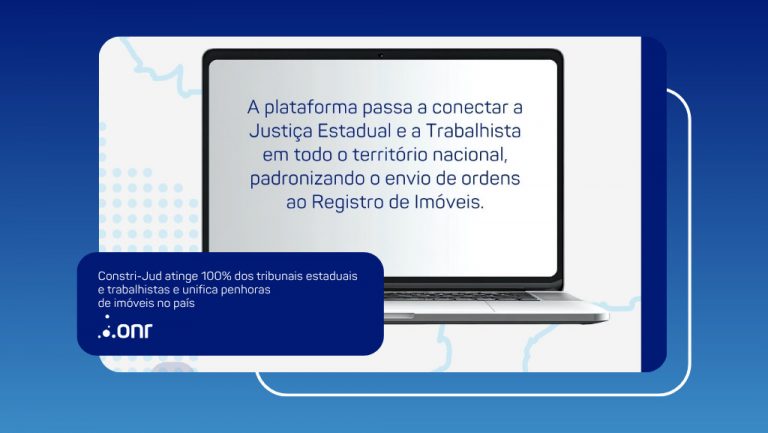 A plataforma passa a conectar a Justiça Estadual e a Trabalhista em todo o território nacional, padronizando o envio de ordens ao Registro de Imóveis.

Constri-Jud atinge 100% dos tribunais estaduais e trabalhistas e unifica penhoras de imóveis no país

onr